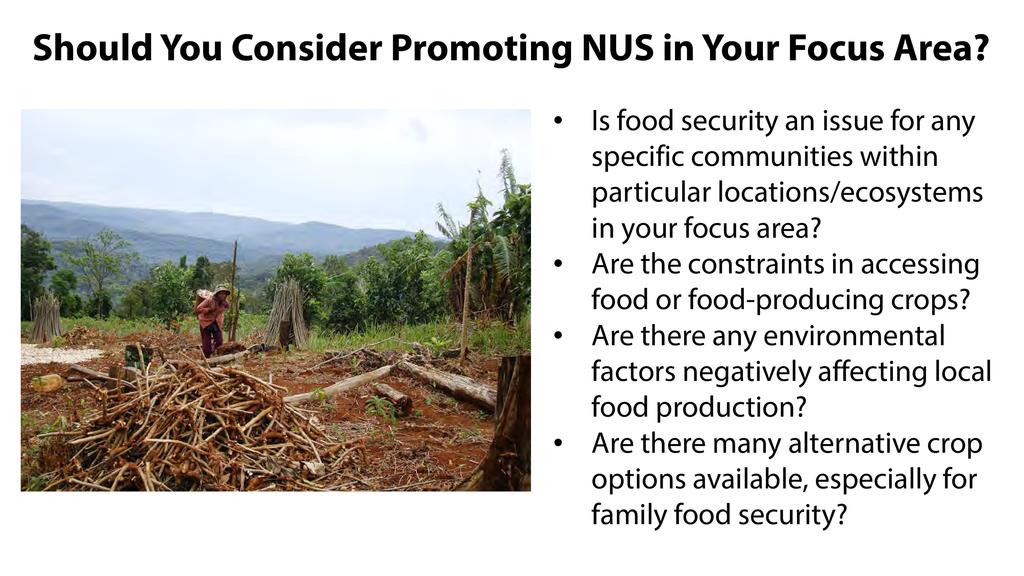 Should You Consider Promoting NUS in Your Focus Area?

• Is food security an issue for any specific communities within particular locations/ecosystems in your focus area?
• Are the constraints in accessing food or food-producing crops?
• Are there any environmental factors negatively affecting local food production?
• Are there many alternative crop options available, especially for family food security?